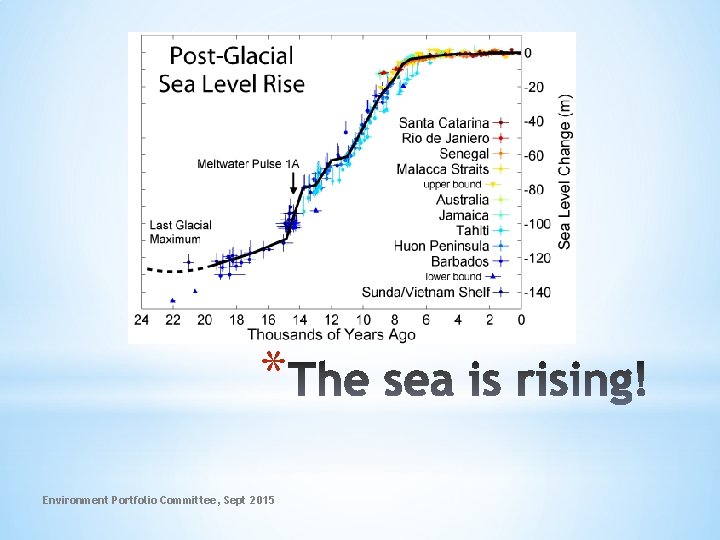 Post-Glacial Sea Level Rise

Meltwater Pulse 1A

Last Glacial Maximum

Santa Catarina
Rio de Janiero
Senegal
Malacca Straits
upper bound
Australia
Jamaica
Tahiti
Huon Peninsula
Barbados
lower bound
Sunda/Vietnam Shelf

0
-20
-40
-60
-80
-100
-120
-140

Sea Level Change (m)

24 22 20 18 16 14 12 10 8 6 4 2 0

Thousands of Years Ago

*The sea is rising!

Environment Portfolio Committee, Sept 2015